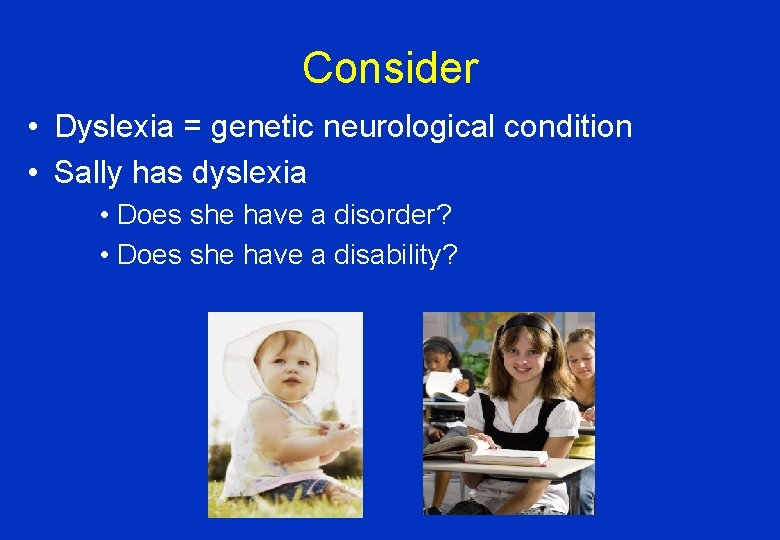 Consider

• Dyslexia = genetic neurological condition
• Sally has dyslexia
  • Does she have a disorder?
  • Does she have a disability?